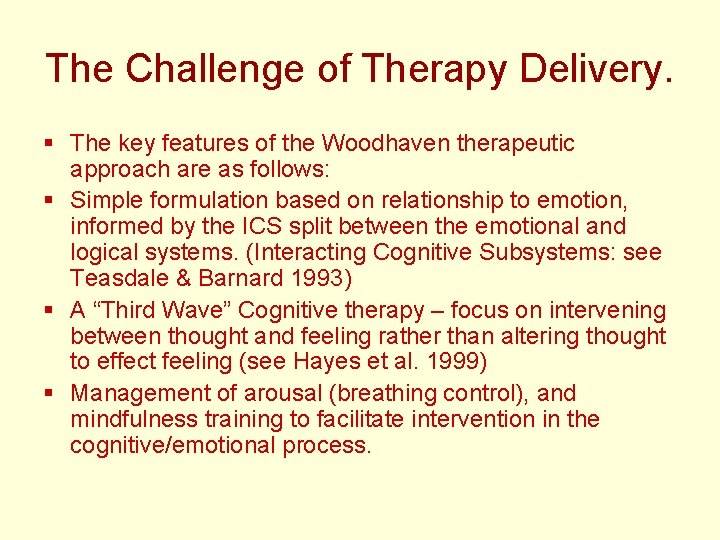 The Challenge of Therapy Delivery.

▪ The key features of the Woodhaven therapeutic approach are as follows:

▪ Simple formulation based on relationship to emotion, informed by the ICS split between the emotional and logical systems. (Interacting Cognitive Subsystems: see Teasdale & Barnard 1993)

▪ A “Third Wave” Cognitive therapy – focus on intervening between thought and feeling rather than altering thought to effect feeling (see Hayes et al. 1999)

▪ Management of arousal (breathing control), and mindfulness training to facilitate intervention in the cognitive/emotional process.